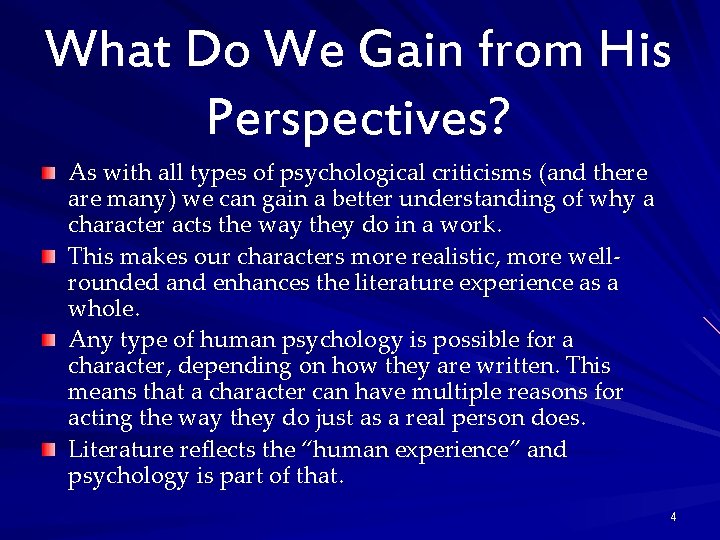 What Do We Gain from His Perspectives?

- As with all types of psychological criticisms (and there are many) we can gain a better understanding of why a character acts the way they do in a work.
- This makes our characters more realistic, more well-rounded and enhances the literature experience as a whole.
- Any type of human psychology is possible for a character, depending on how they are written. This means that a character can have multiple reasons for acting the way they do just as a real person does.
- Literature reflects the “human experience” and psychology is part of that.

4